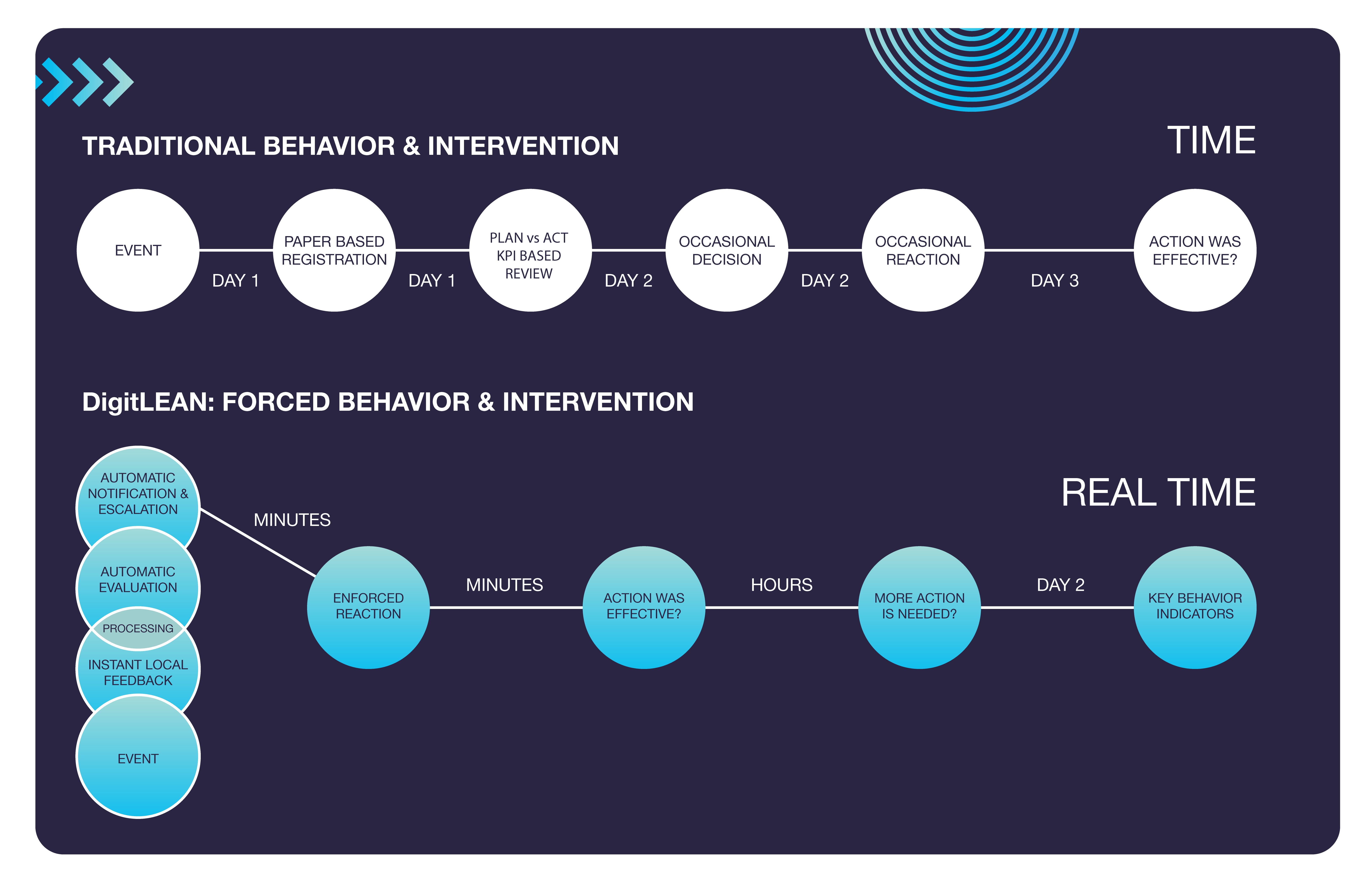 TRADITIONAL BEHAVIOR & INTERVENTION

TIME

EVENT

DAY 1

PAPER BASED REGISTRATION

DAY 1

PLAN vs ACT KPI BASED REVIEW

DAY 2

OCCASIONAL DECISION

DAY 2

OCCASIONAL REACTION

DAY 3

ACTION WAS EFFECTIVE?

DigitLEAN: FORCED BEHAVIOR & INTERVENTION

REAL TIME

AUTOMATIC NOTIFICATION & ESCALATION

AUTOMATIC EVALUATION

PROCESSING

INSTANT LOCAL FEEDBACK

EVENT

MINUTES

ENFORCED REACTION

MINUTES

ACTION WAS EFFECTIVE?

HOURS

MORE ACTION IS NEEDED?

DAY 2

KEY BEHAVIOR INDICATORS